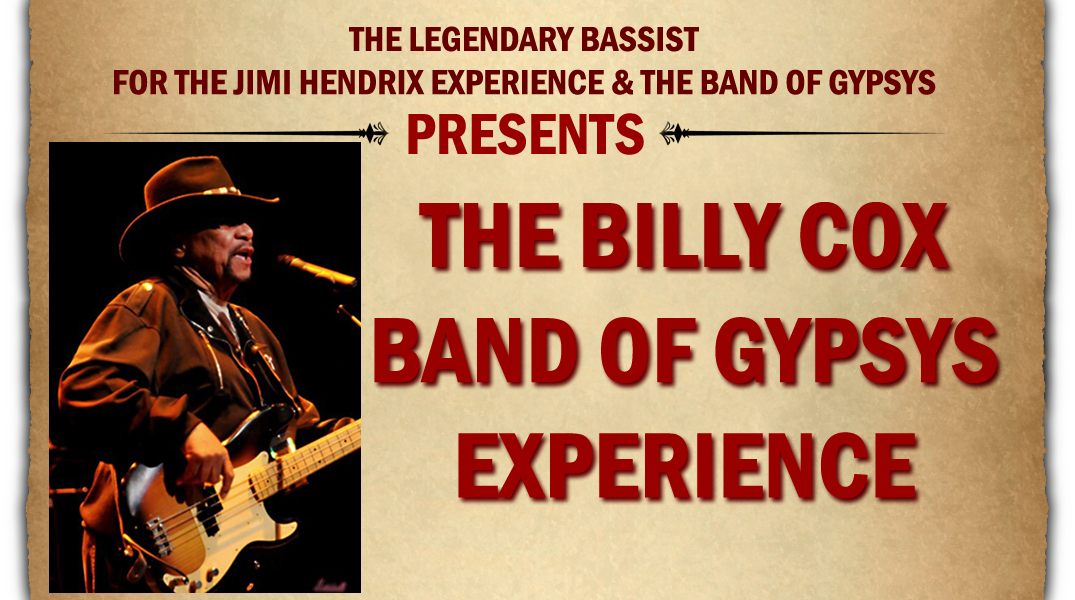 THE LEGENDARY BASSIST
FOR THE JIMI HENDRIX EXPERIENCE & THE BAND OF GYPSYS
PRESENTS

THE BILLY COX
BAND OF GYPSYS
EXPERIENCE